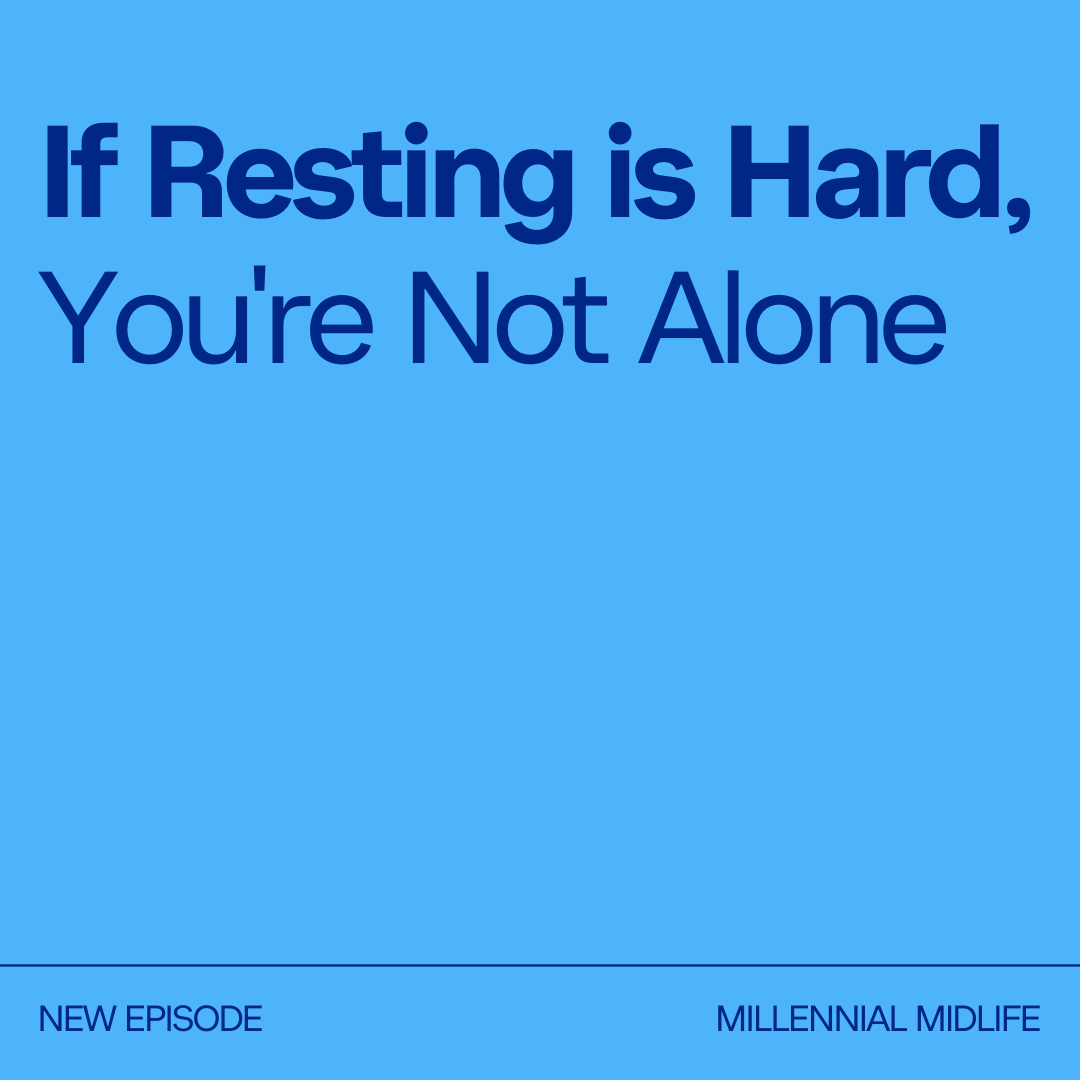 If Resting is Hard,
You're Not Alone

NEW EPISODE

MILLENNIAL MIDLIFE